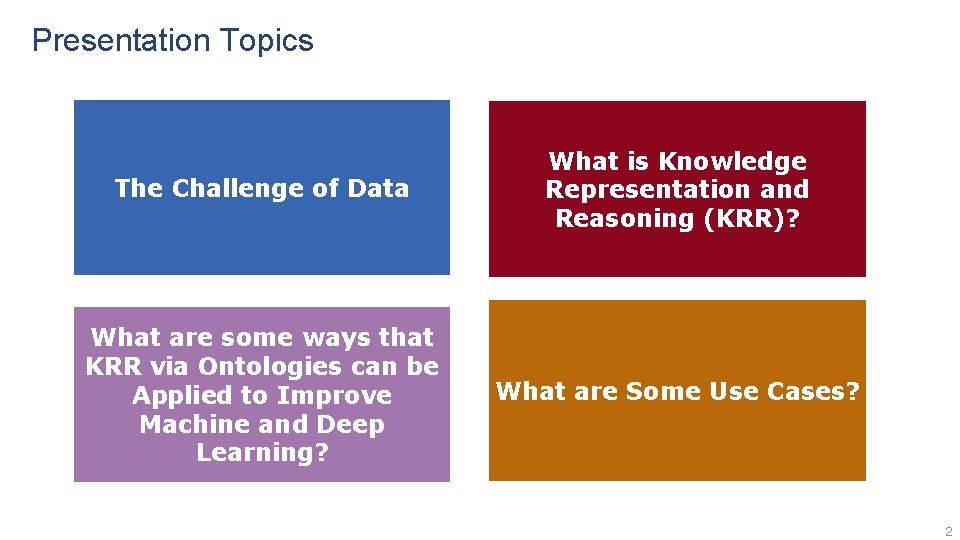 Presentation Topics

The Challenge of Data

What is Knowledge Representation and Reasoning (KRR)?

What are some ways that KRR via Ontologies can be Applied to Improve Machine and Deep Learning?

What are Some Use Cases?

2